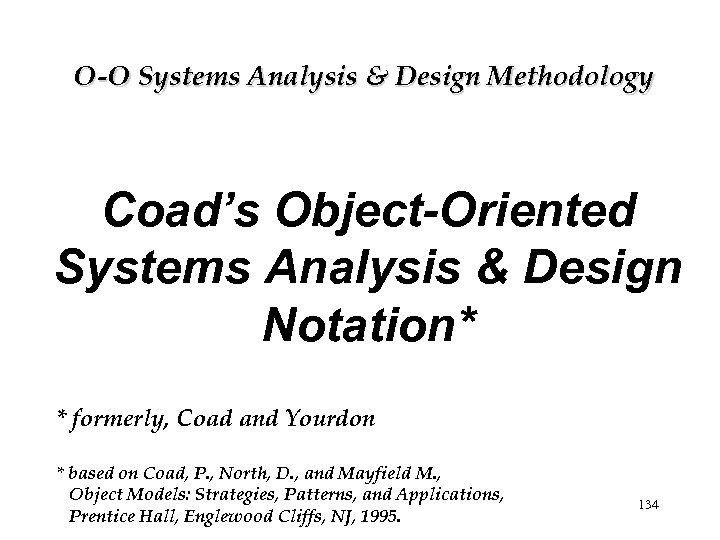 O-O Systems Analysis & Design Methodology

Coad's Object-Oriented Systems Analysis & Design Notation*

* formerly, Coad and Yourdon

* based on Coad, P., North, D., and Mayfield M., Object Models: Strategies, Patterns, and Applications, Prentice Hall, Englewood Cliffs, NJ, 1995.

134